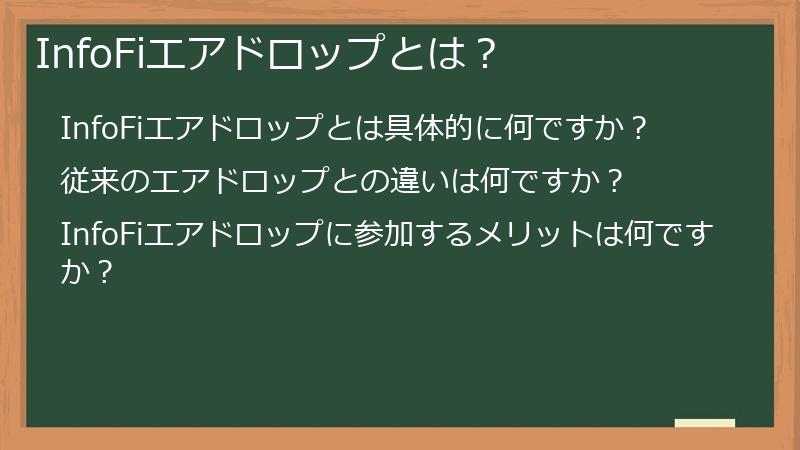 InfoFiエアドロップとは？

InfoFiエアドロップとは具体的に何ですか？

従来のエアドロップとの違いは何ですか？

InfoFiエアドロップに参加するメリットは何ですか？